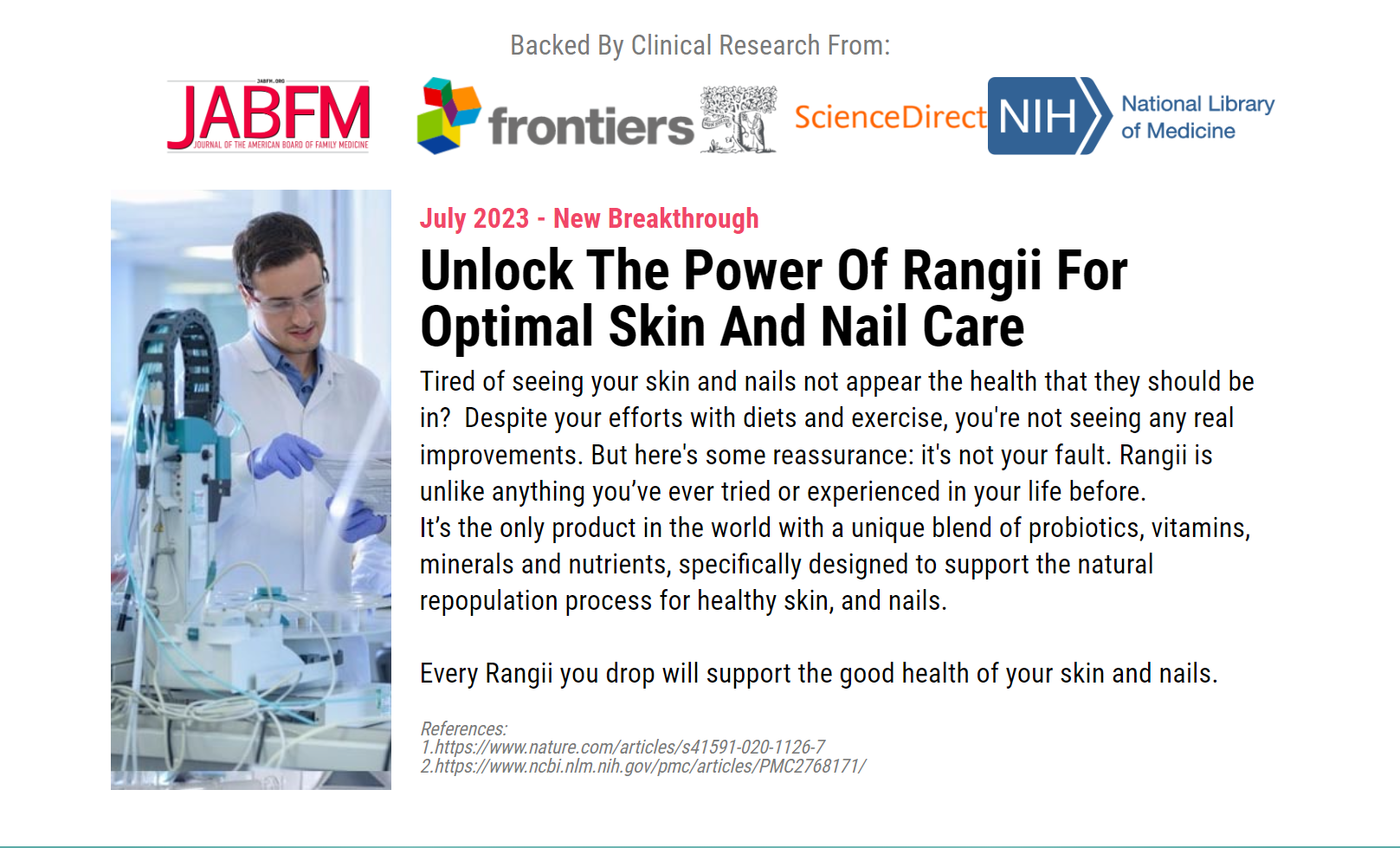 Backed By Clinical Research From:

JABFM.ORG
JABFM
JOURNAL OF THE AMERICAN BOARD OF FAMILY MEDICINE

frontiers

ScienceDirect

NIH National Library of Medicine

July 2023 - New Breakthrough

Unlock The Power Of Rangii For Optimal Skin And Nail Care

Tired of seeing your skin and nails not appear the health that they should be in? Despite your efforts with diets and exercise, you're not seeing any real improvements. But here's some reassurance: it's not your fault. Rangii is unlike anything you've ever tried or experienced in your life before.
It's the only product in the world with a unique blend of probiotics, vitamins, minerals and nutrients, specifically designed to support the natural repopulation process for healthy skin, and nails.

Every Rangii you drop will support the good health of your skin and nails.

References:
1.https://www.nature.com/articles/s41591-020-1126-7
2.https://www.ncbi.nlm.nih.gov/pmc/articles/PMC2768171/